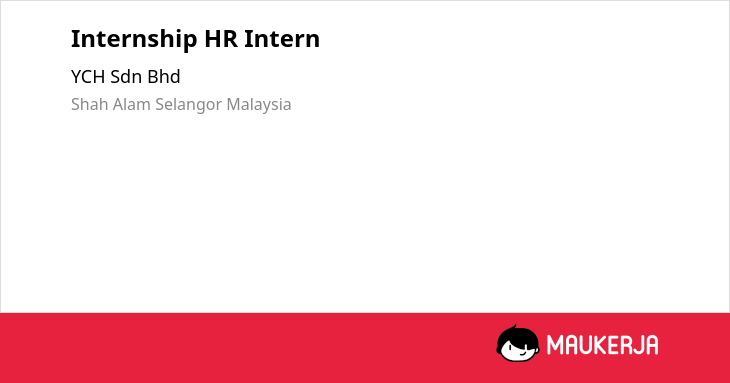 Internship HR Intern

YCH Sdn Bhd

Shah Alam Selangor Malaysia

MAUKERJA